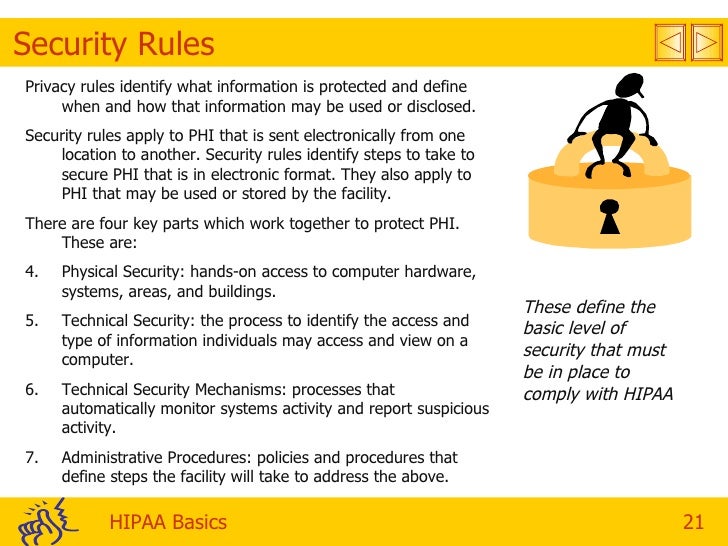 Security Rules

Privacy rules identify what information is protected and define when and how that information may be used or disclosed.

Security rules apply to PHI that is sent electronically from one location to another. Security rules identify steps to take to secure PHI that is in electronic format. They also apply to PHI that may be used or stored by the facility.

There are four key parts which work together to protect PHI. These are:

4. Physical Security: hands-on access to computer hardware, systems, areas, and buildings.

5. Technical Security: the process to identify the access and type of information individuals may access and view on a computer.

6. Technical Security Mechanisms: processes that automatically monitor systems activity and report suspicious activity.

7. Administrative Procedures: policies and procedures that define steps the facility will take to address the above.

These define the basic level of security that must be in place to comply with HIPAA

HIPAA Basics

21